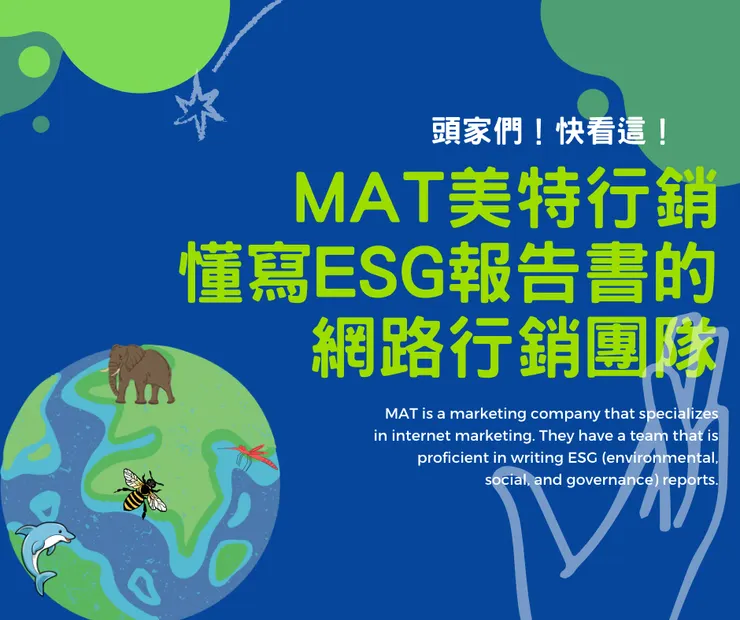 頭家們！快看這！

MAT美特行銷
懂寫ESG報告書的
網路行銷團隊

MAT is a marketing company that specializes in internet marketing. They have a team that is proficient in writing ESG (environmental, social, and governance) reports.